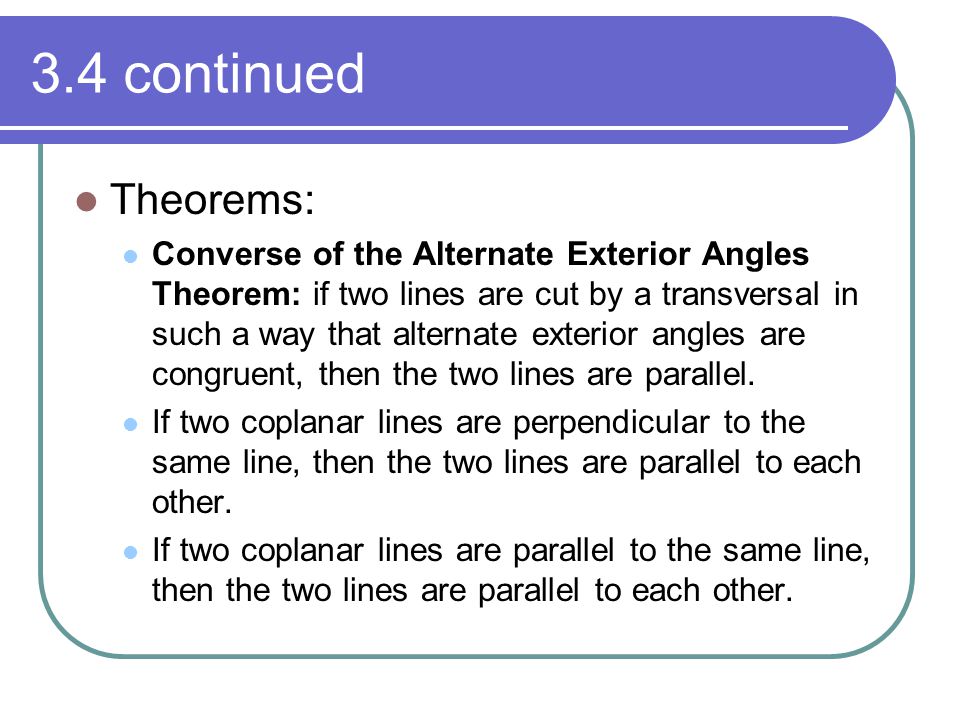 3.4 continued

Theorems:

Converse of the Alternate Exterior Angles Theorem: if two lines are cut by a transversal in such a way that alternate exterior angles are congruent, then the two lines are parallel.

If two coplanar lines are perpendicular to the same line, then the two lines are parallel to each other.

If two coplanar lines are parallel to the same line, then the two lines are parallel to each other.